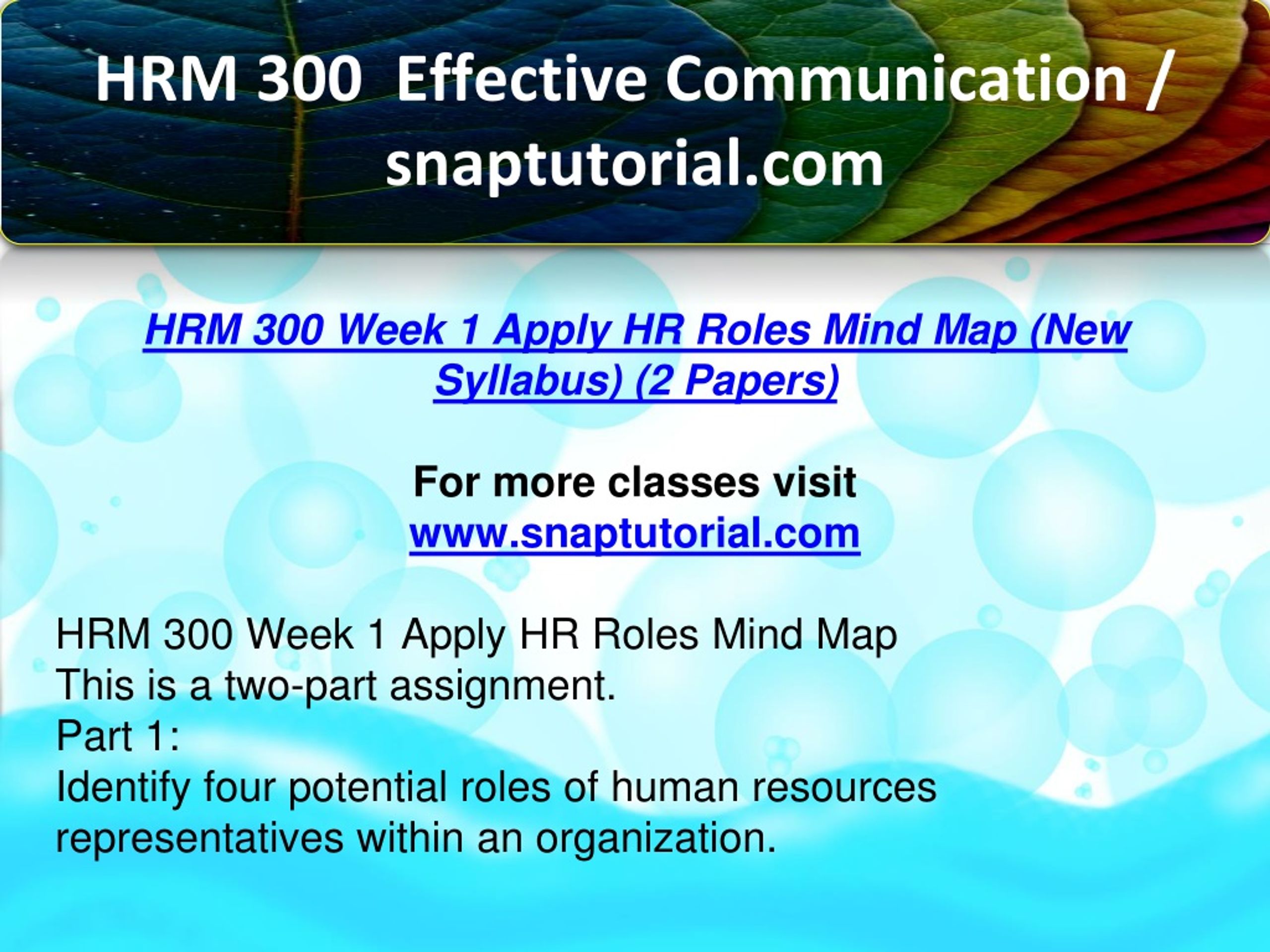 HRM 300 Effective Communication / snaptutorial.com

HRM 300 Week 1 Apply HR Roles Mind Map (New Syllabus) (2 Papers)

For more classes visit
www.snaptutorial.com

HRM 300 Week 1 Apply HR Roles Mind Map
This is a two-part assignment.
Part 1:
Identify four potential roles of human resources representatives within an organization.